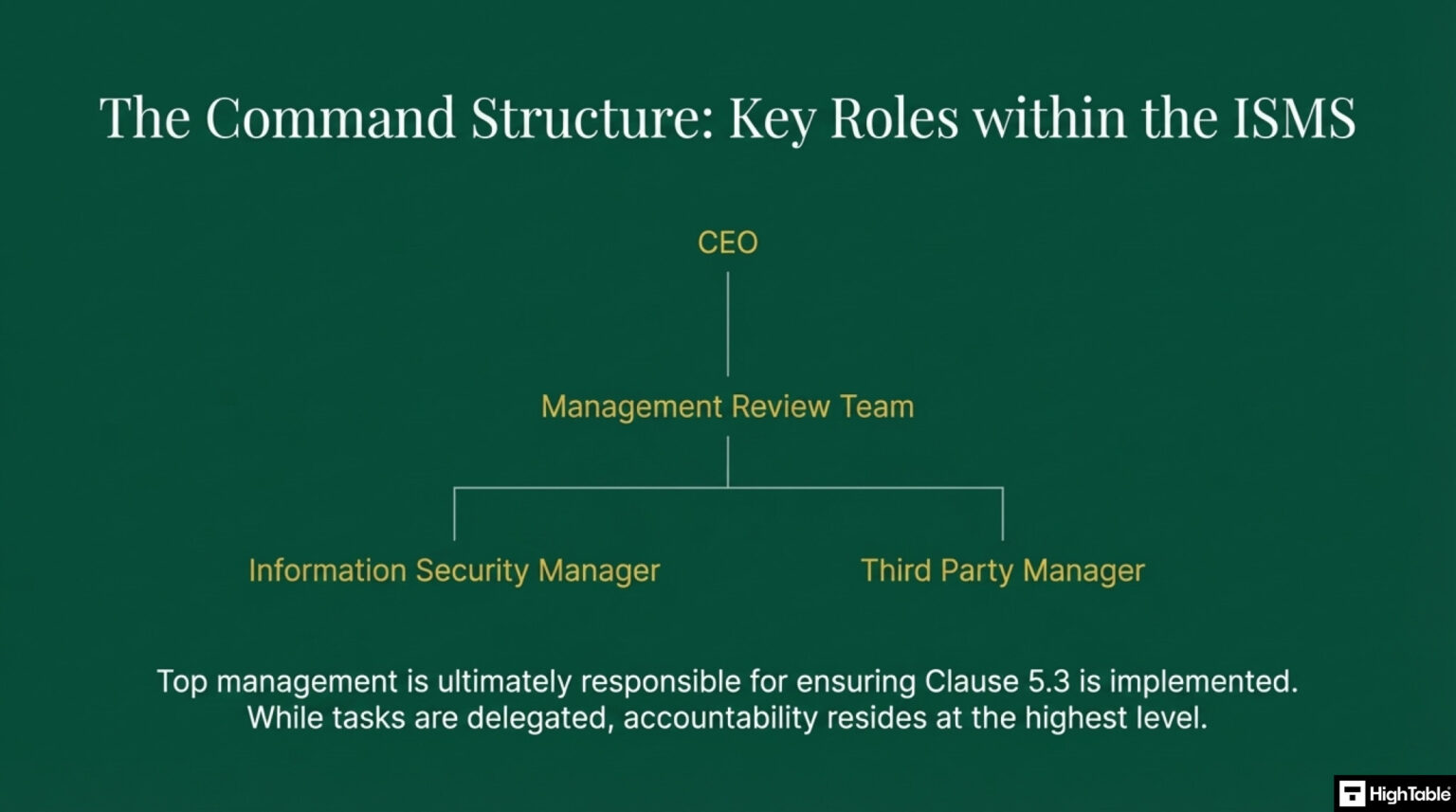 The Command Structure: Key Roles within the ISMS

CEO

Management Review Team

Information Security Manager

Third Party Manager

Top management is ultimately responsible for ensuring Clause 5.3 is implemented. While tasks are delegated, accountability resides at the highest level.

HighTable